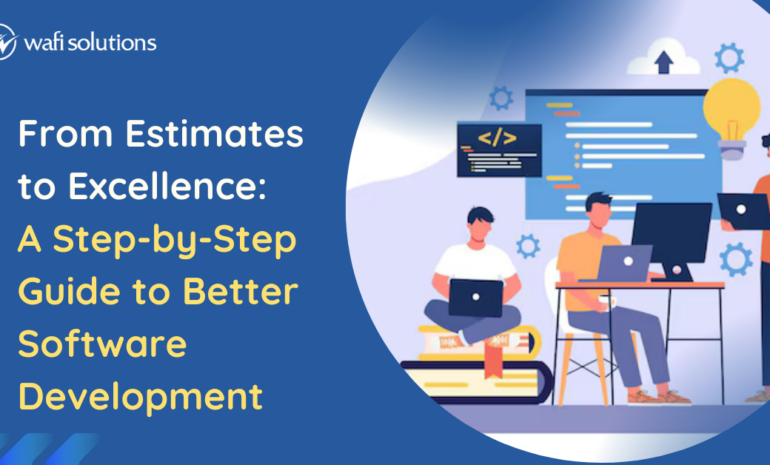 wafi solutions

From Estimates to Excellence: A Step-by-Step Guide to Better Software Development

</>